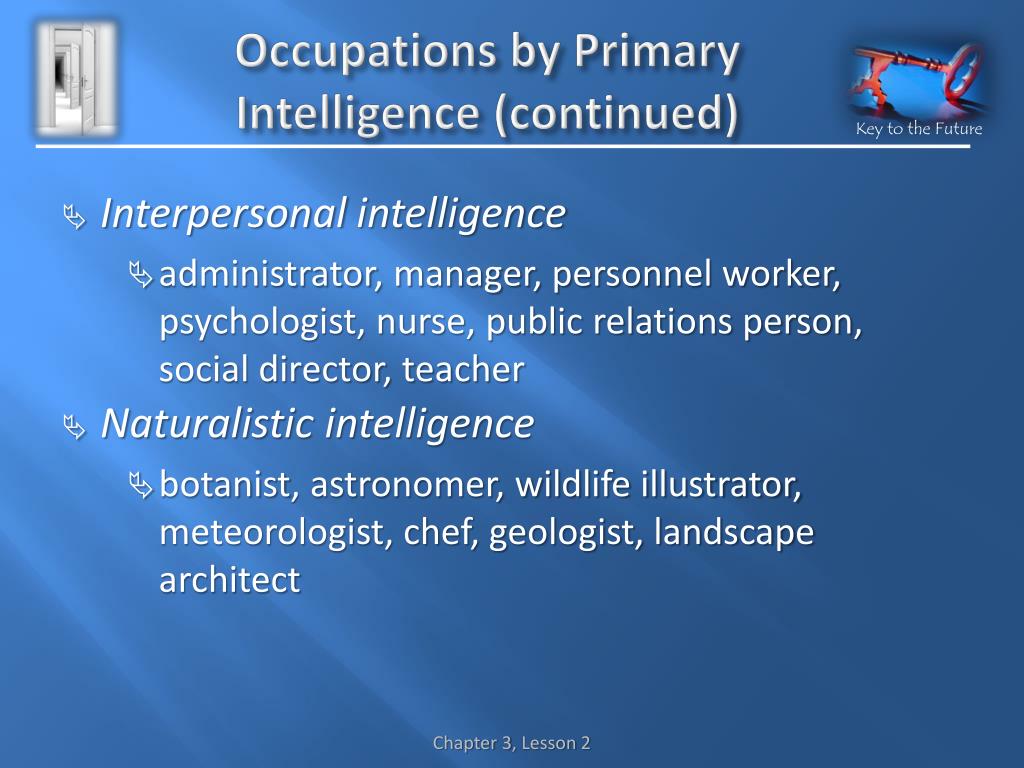 Occupations by Primary Intelligence (continued)

Key to the Future

Interpersonal intelligence

administrator, manager, personnel worker, psychologist, nurse, public relations person, social director, teacher

Naturalistic intelligence

botanist, astronomer, wildlife illustrator, meteorologist, chef, geologist, landscape architect

Chapter 3, Lesson 2